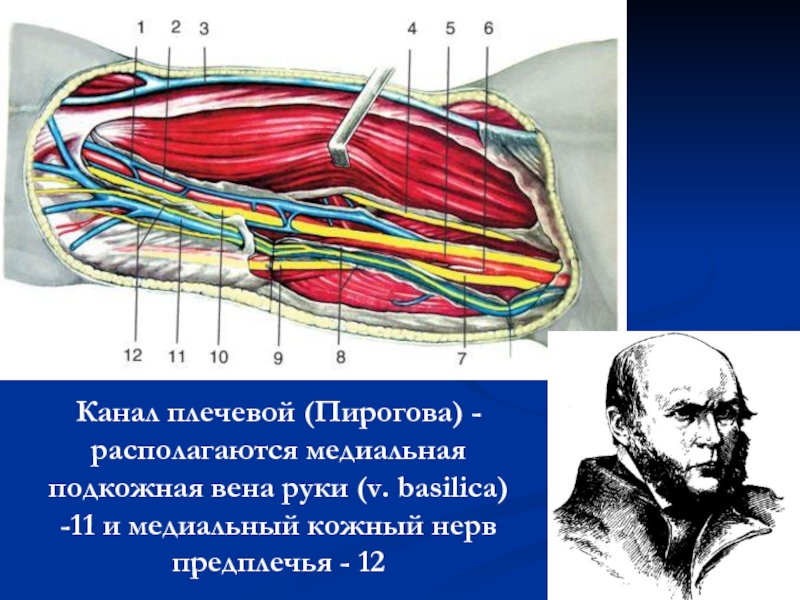 1 2 3 4 5 6

12 11 10 9 8 7

Канал плечевой (Пирогова) - располагаются медиальная подкожная вена руки (v. basilica) -11 и медиальный кожный нерв предплечья - 12